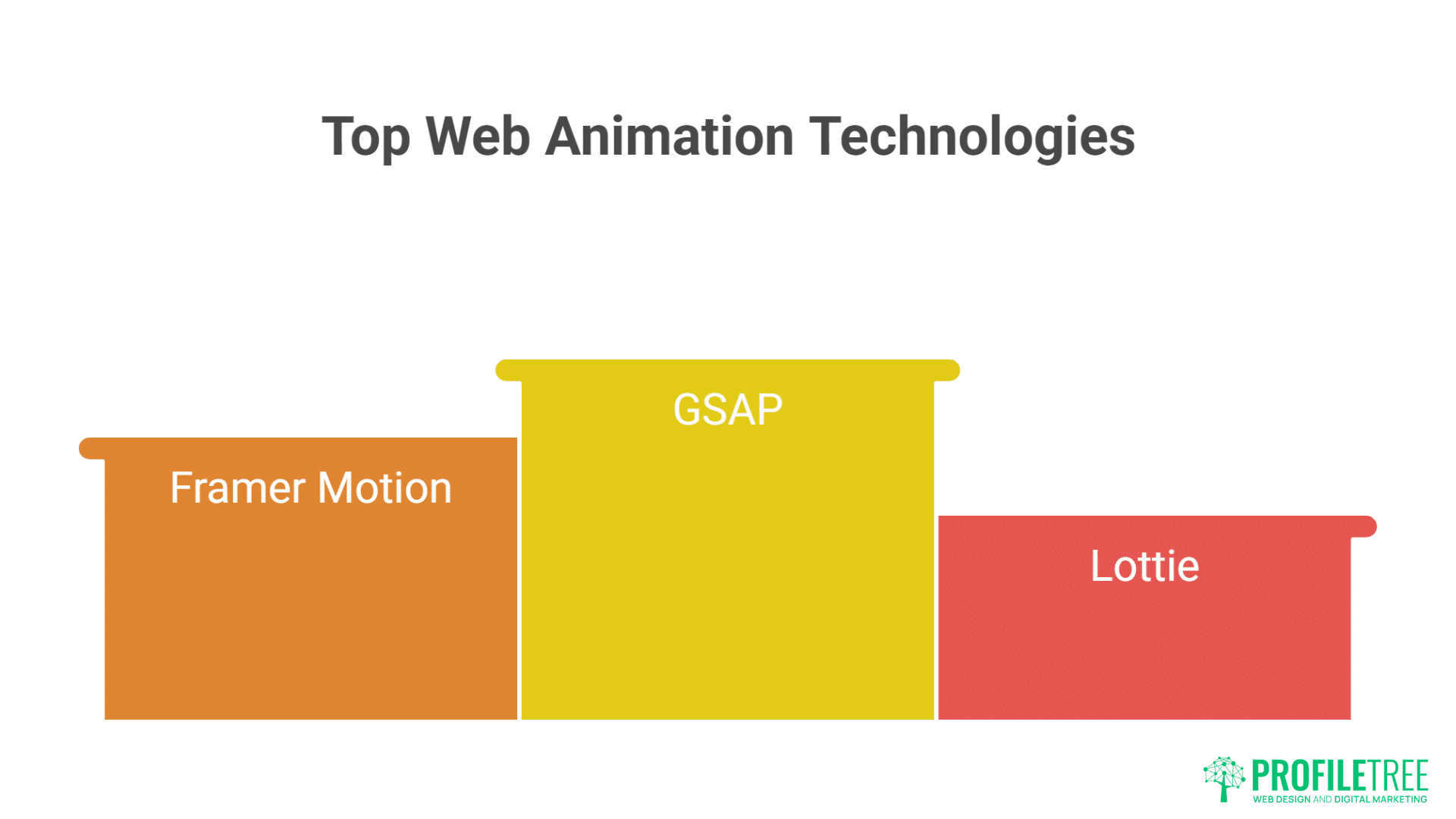 Top Web Animation Technologies

Framer Motion

GSAP

Lottie

PROFILETREE
WEB DESIGN AND DIGITAL MARKETING